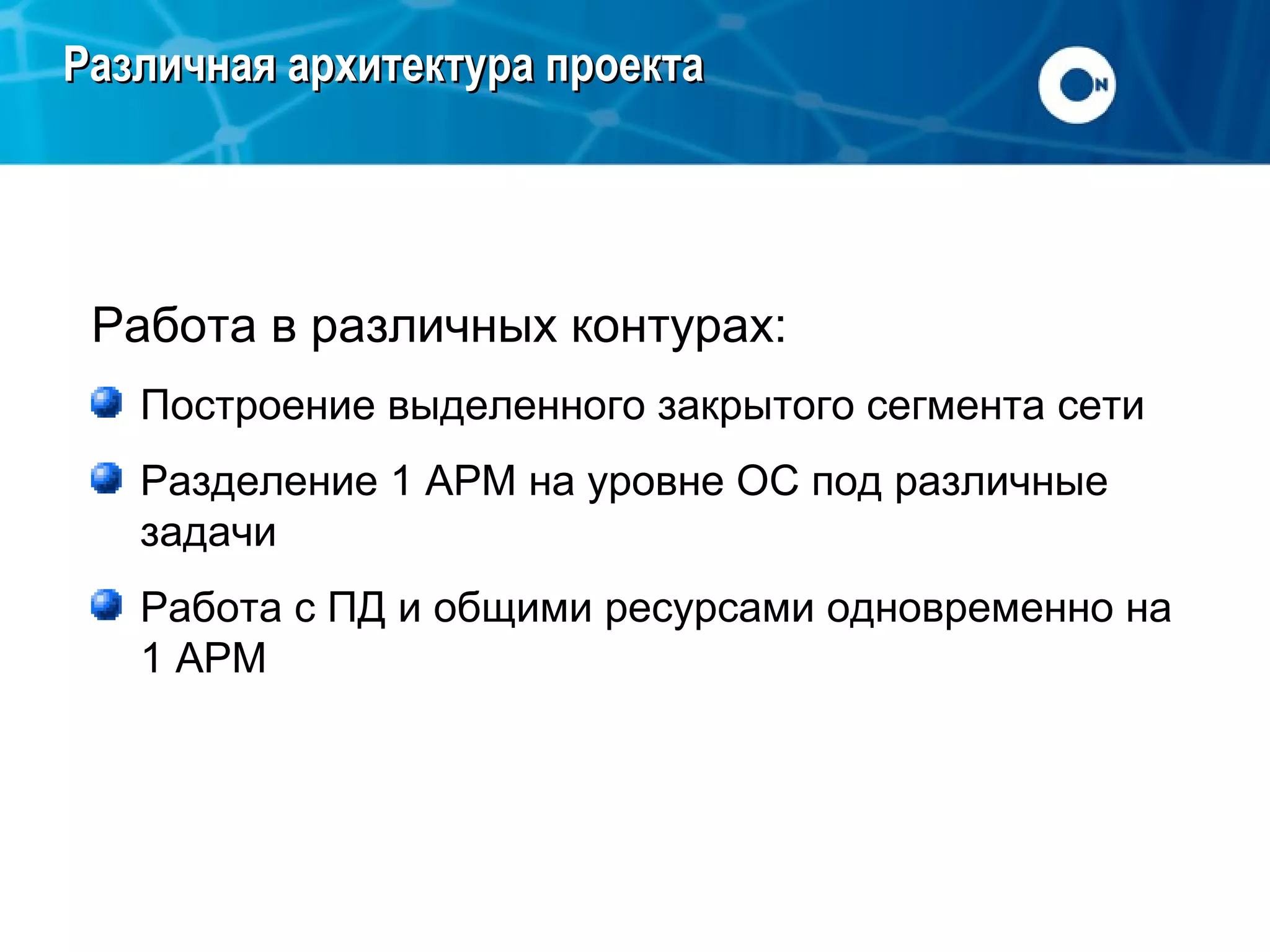 Различная архитектура проекта

N

Работа в различных контурах:

Построение выделенного закрытого сегмента сети

Разделение 1 АРМ на уровне ОС под различные задачи

Работа с ПД и общими ресурсами одновременно на 1 АРМ